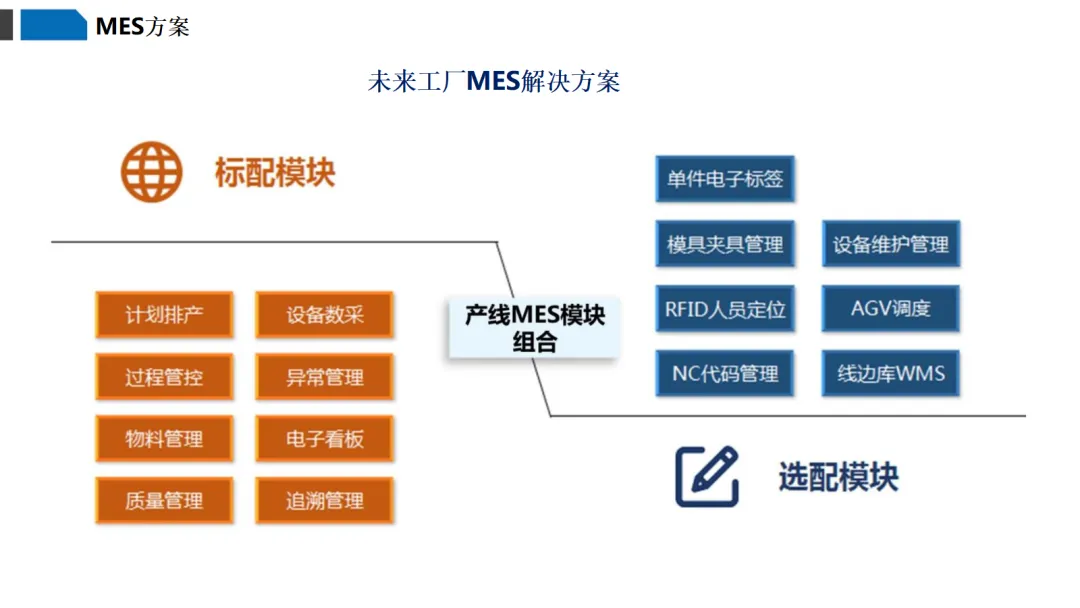 MES方案

未来工厂MES解决方案

标配模块

计划排产
设备数采
过程管控
异常管理
物料管理
电子看板
质量管理
追溯管理

产线MES模块组合

单件电子标签
模具夹具管理
设备维护管理
RFID人员定位
AGV调度
NC代码管理
线边库WMS

选配模块